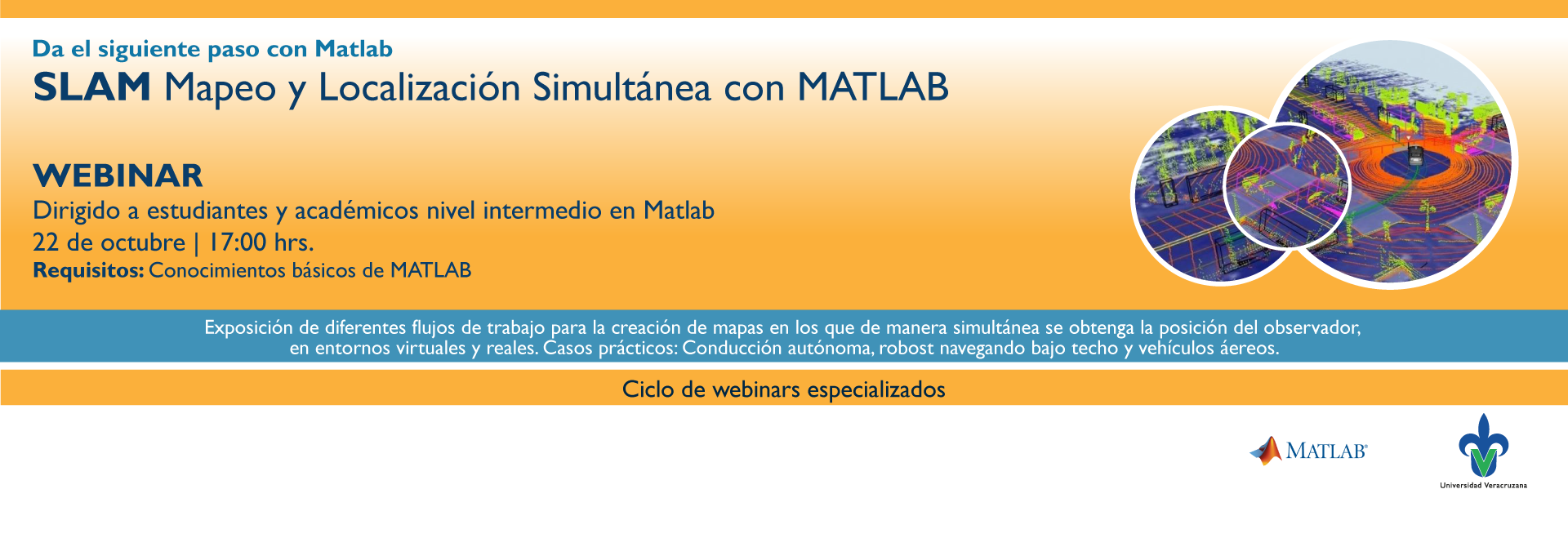 Da el siguiente paso con Matlab

SLAM Mapeo y Localización Simultánea con MATLAB

WEBINAR

Dirigido a estudiantes y académicos nivel intermedio en Matlab

22 de octubre | 17:00 hrs.

Requisitos: Conocimientos básicos de MATLAB

Exposición de diferentes flujos de trabajo para la creación de mapas en los que de manera simultánea se obtenga la posición del observador, en entornos virtuales y reales. Casos prácticos: Conducción autónoma, robost navegando bajo techo y vehículos áereos.

Ciclo de webinars especializados

MATLAB®

Universidad Veracruzana